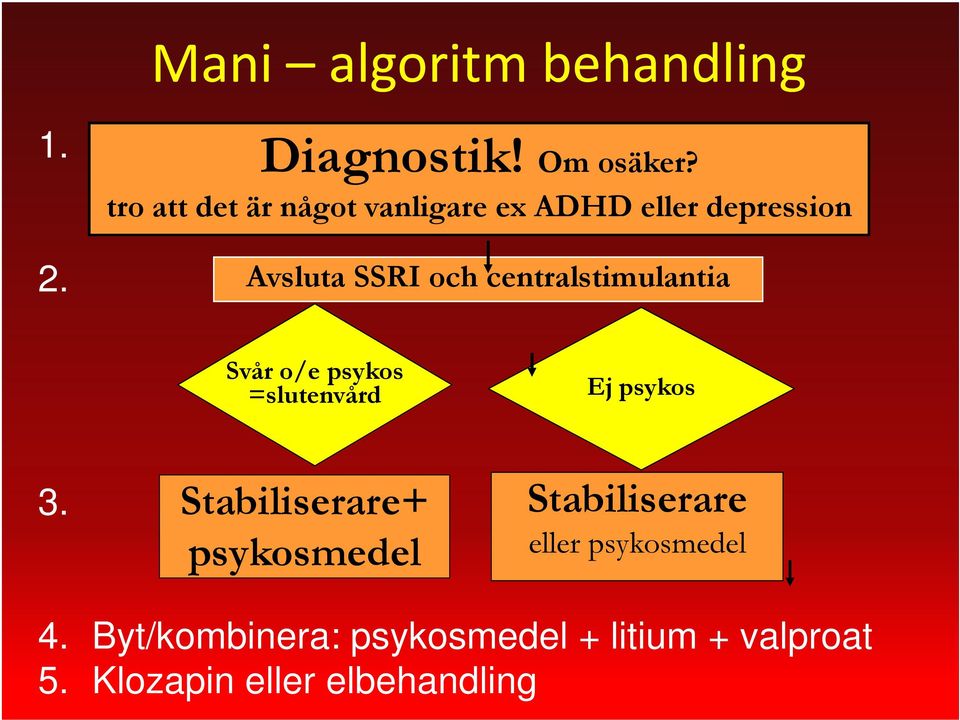 Mani – algoritm behandling

1.

Diagnostik! Om osäker?
tro att det är något vanligare ex ADHD eller depression

2.

Avsluta SSRI och centralstimulantia

Svår o/e psykos
=slutenvård

Ej psykos

3.

Stabiliserare+
psykosmedel

Stabiliserare
eller psykosmedel

4. Byt/kombinera: psykosmedel + litium + valproat
5. Klozapin eller elbehandling